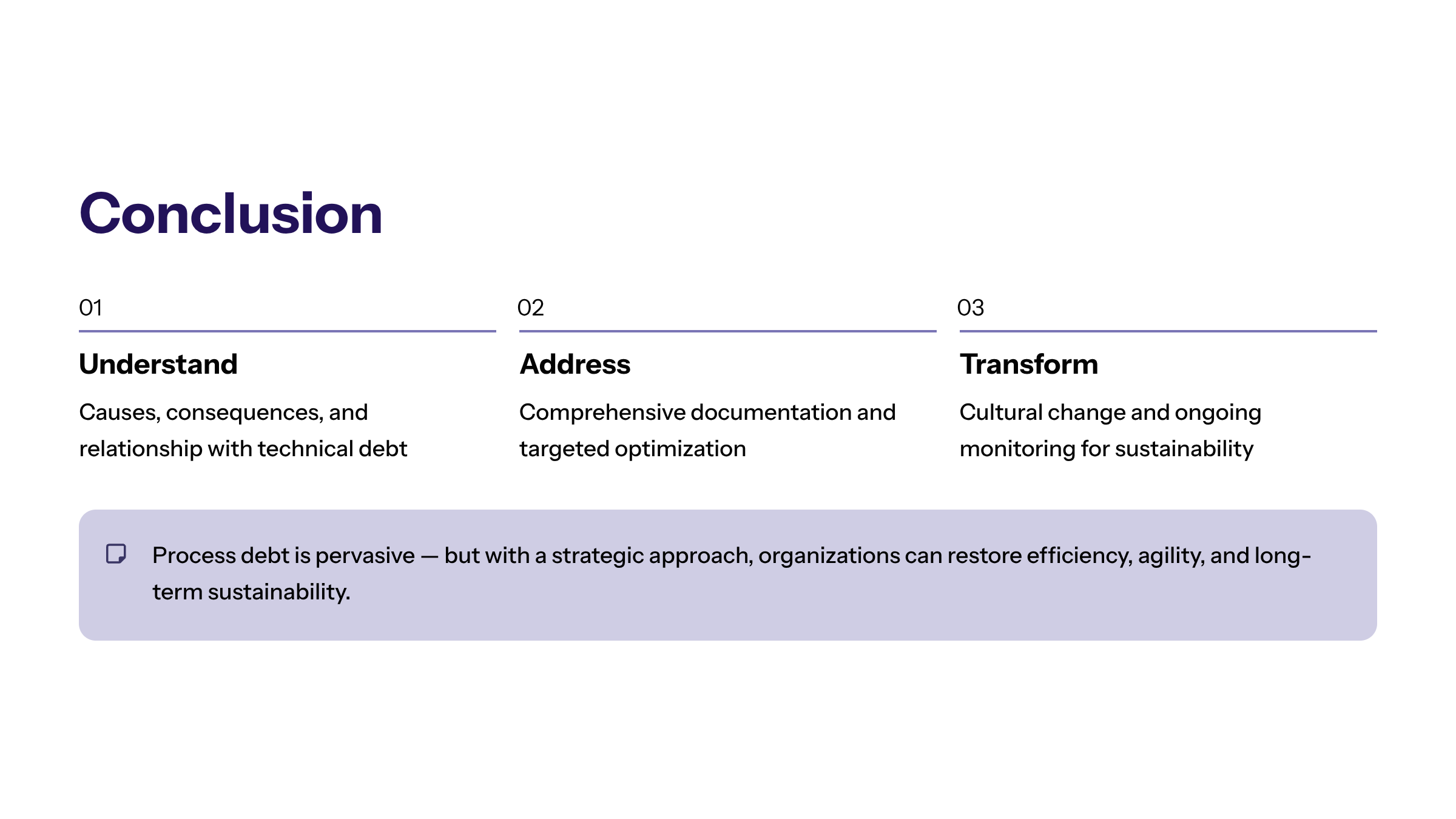 Conclusion

01

Understand

Causes, consequences, and relationship with technical debt

02

Address

Comprehensive documentation and targeted optimization

03

Transform

Cultural change and ongoing monitoring for sustainability

Process debt is pervasive — but with a strategic approach, organizations can restore efficiency, agility, and long-term sustainability.